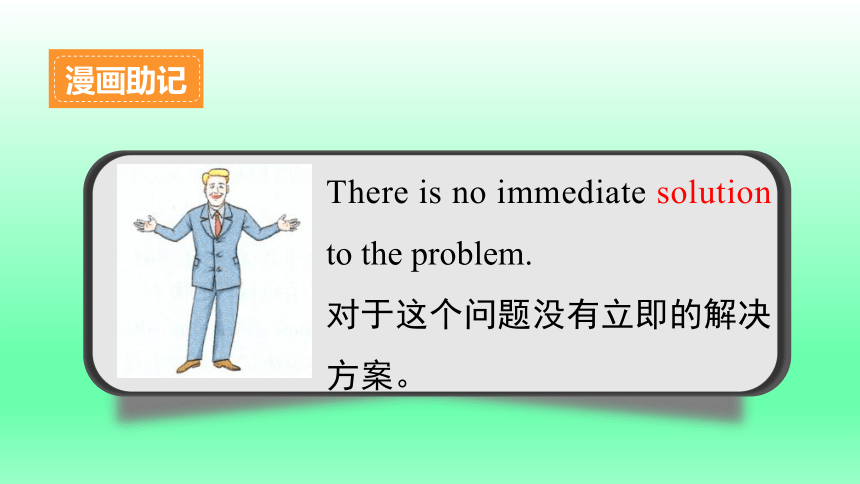 漫画助记

There is no immediate solution to the problem.

对于这个问题没有立即的解决方案。